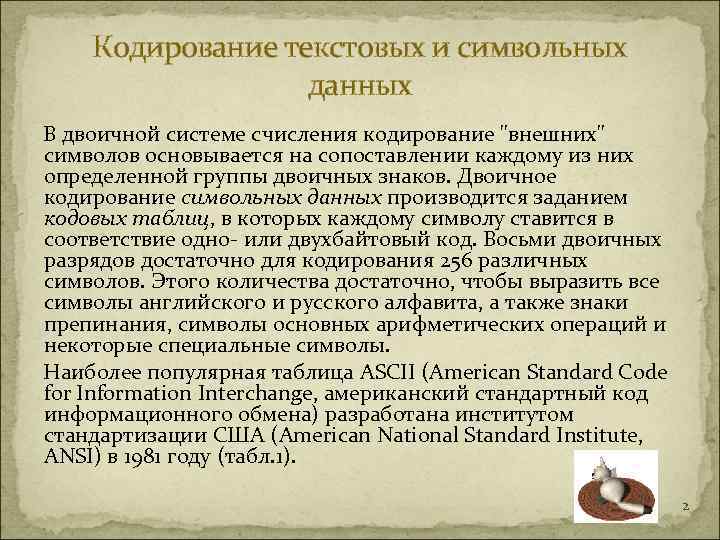 Кодирование текстовых и символьных данных

В двоичной системе счисления кодирование "внешних" символов основывается на сопоставлении каждому из них определенной группы двоичных знаков. Двоичное кодирование символьных данных производится заданием кодовых таблиц, в которых каждому символу ставится в соответствие одно- или двухбайтовый код. Восьми двоичных разрядов достаточно для кодирования 256 различных символов. Этого количества достаточно, чтобы выразить все символы английского и русского алфавита, а также знаки препинания, символы основных арифметических операций и некоторые специальные символы.

Наиболее популярная таблица ASCII (American Standard Code for Information Interchange, американский стандартный код информационного обмена) разработана институтом стандартизации США (American National Standard Institute, ANSI) в 1981 году (табл.1).

2